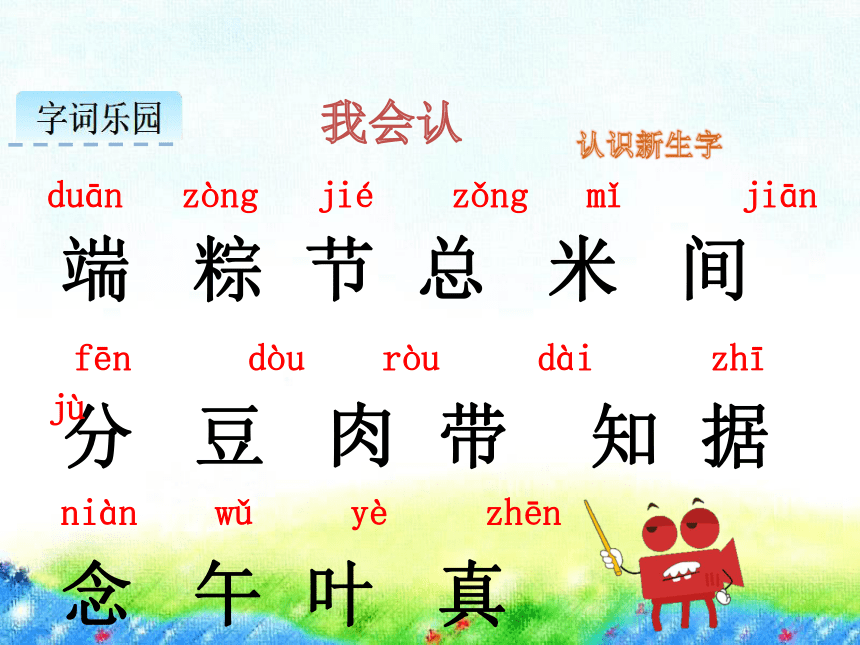 字词乐园

我会认

认识新生字

duān zòng jié zǒng mǐ jiān

端 粽 节 总 米 间

fēn dòu ròu dài zhī jù

分 豆 肉 带 知 据

niàn wǔ yè zhēn

念 午 叶 真